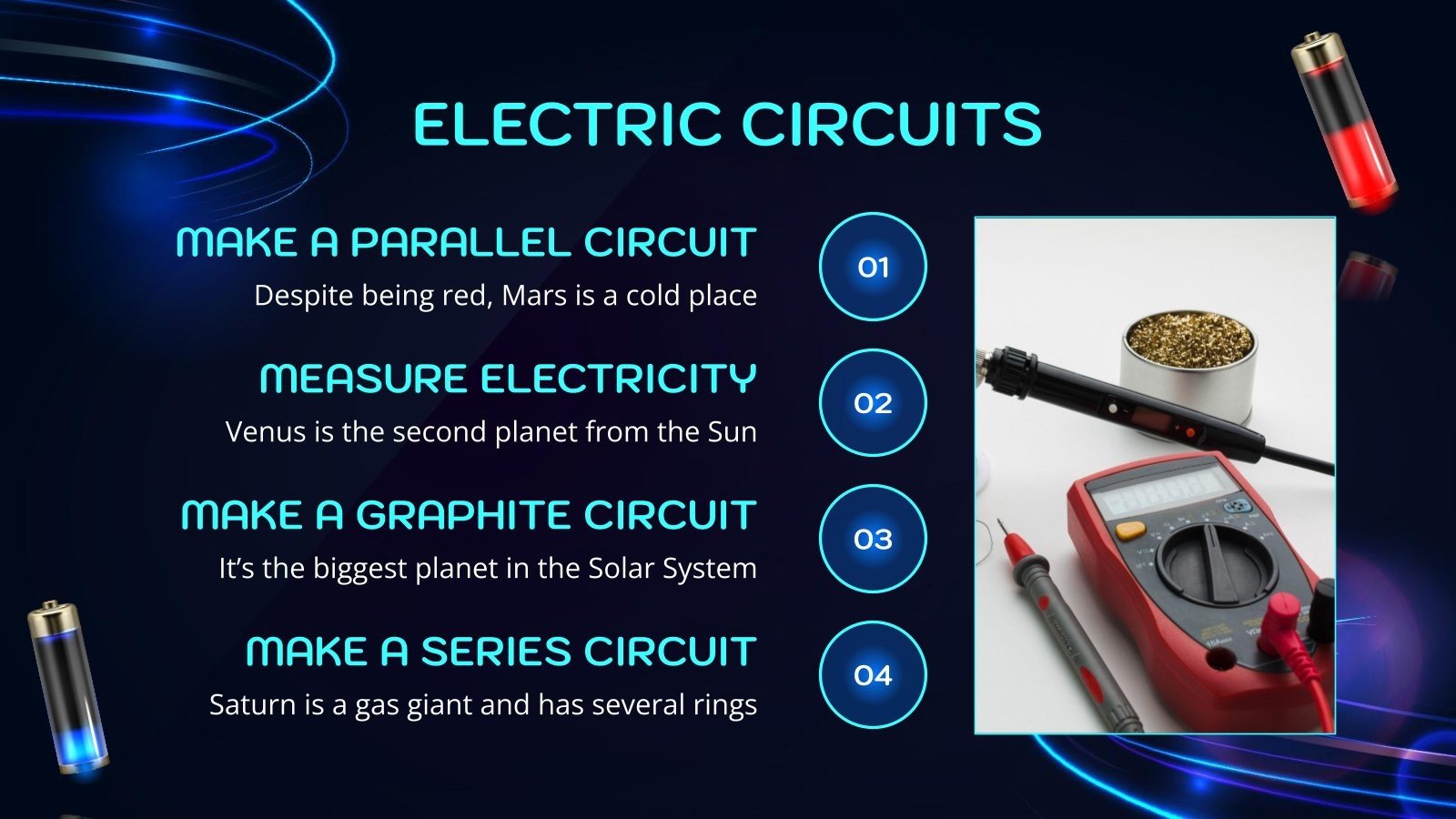 ELECTRIC CIRCUITS

MAKE A PARALLEL CIRCUIT
Despite being red, Mars is a cold place

01

MEASURE ELECTRICITY
Venus is the second planet from the Sun

02

MAKE A GRAPHITE CIRCUIT
It's the biggest planet in the Solar System

03

MAKE A SERIES CIRCUIT
Saturn is a gas giant and has several rings

04